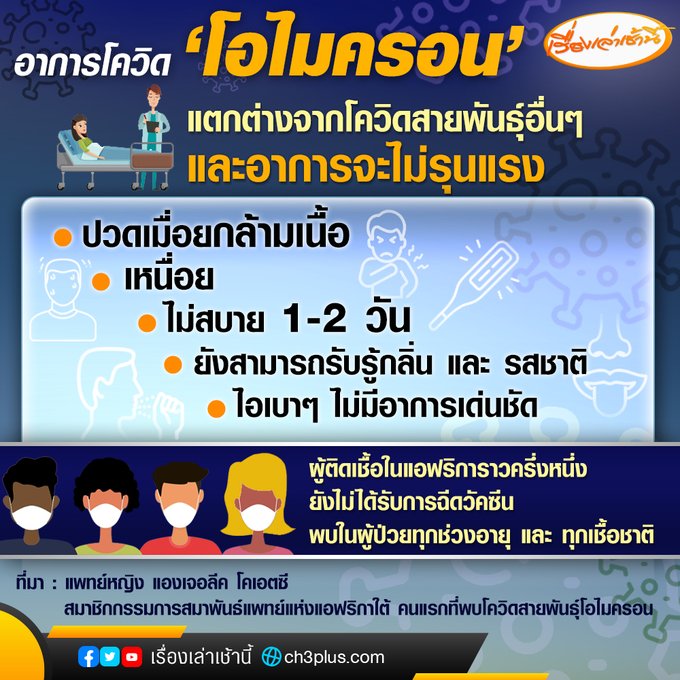 อาการโควิด 'โอไมครอน'

เรื่องเล่าเช้านี้

แตกต่างจากโควิดสายพันธุ์อื่นๆ และอาการจะไม่รุนแรง

● ปวดเมื่อยกล้ามเนื้อ
● เหนื่อย
● ไม่สบาย 1-2 วัน
● ยังสามารถรับรู้กลิ่น และ รสชาติ
● ไอเบาๆ ไม่มีอาการเด่นชัด

ผู้ติดเชื้อในแอฟริการาวครึ่งหนึ่ง ยังไม่ได้รับการฉีดวัคซีน พบในผู้ป่วยทุกช่วงอายุ และ ทุกเชื้อชาติ

ที่มา : แพทย์หญิง แองเจอลีค โคเอตซี สมาชิกกรรมการสมาพันธ์แพทย์แห่งแอฟริกาใต้ คนแรกที่พบโควิดสายพันธุ์โอไมครอน

เรื่องเล่าเช้านี้ ch3plus.com